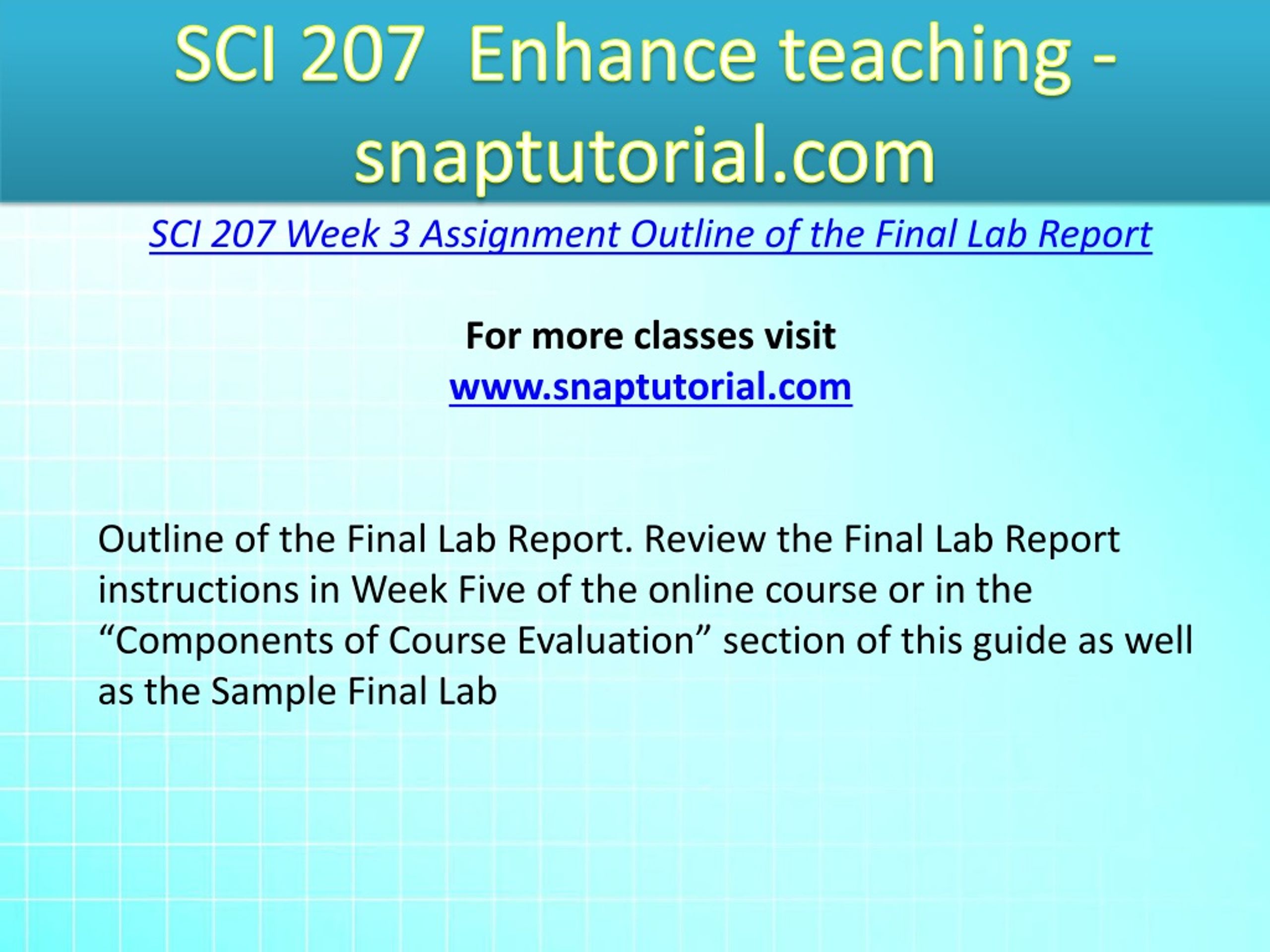 SCI 207 Enhance teaching - snaptutorial.com

SCI 207 Week 3 Assignment Outline of the Final Lab Report

For more classes visit
www.snaptutorial.com

Outline of the Final Lab Report. Review the Final Lab Report instructions in Week Five of the online course or in the “Components of Course Evaluation” section of this guide as well as the Sample Final Lab